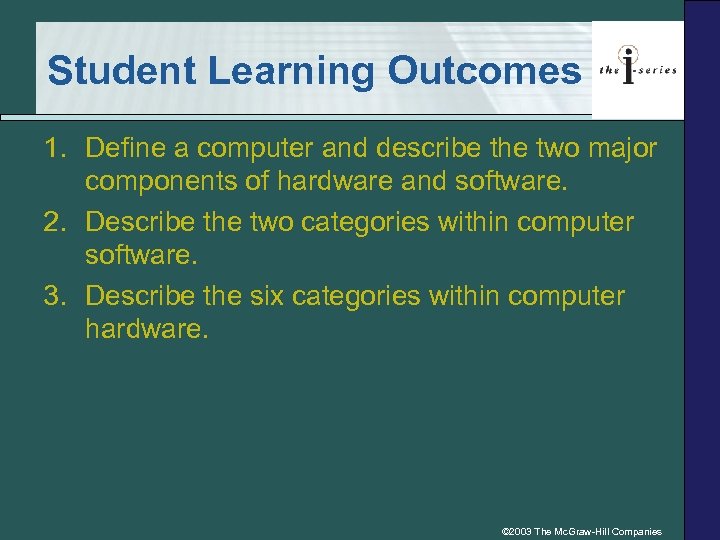 Student Learning Outcomes

the i-series

1. Define a computer and describe the two major components of hardware and software.
2. Describe the two categories within computer software.
3. Describe the six categories within computer hardware.

©2003 The McGraw-Hill Companies